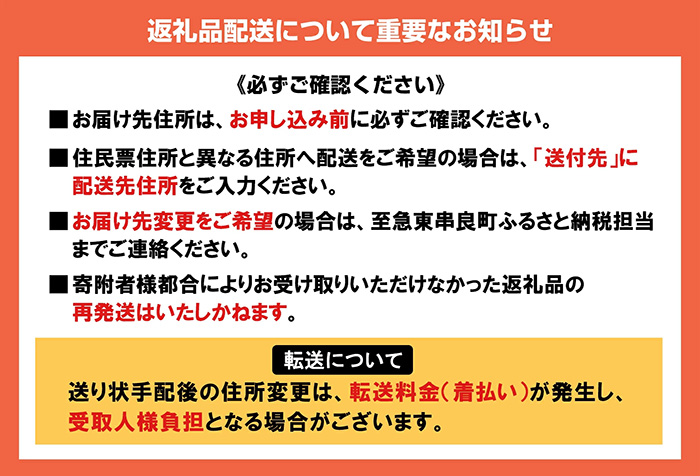 返礼品配送について重要なお知らせ

《必ずご確認ください》

■お届け先住所は、お申し込み前に必ずご確認ください。

■住民票住所と異なる住所へ配送をご希望の場合は、「送付先」に配送先住所をご入力ください。

■お届け先変更をご希望の場合は、至急東串良町ふるさと納税担当までご連絡ください。

■寄附者様都合によりお受け取りいただけなかった返礼品の再発送はいたしかねます。

転送について

送り状手配後の住所変更は、転送料金（着払い）が発生し、受取人様負担となる場合がございます。